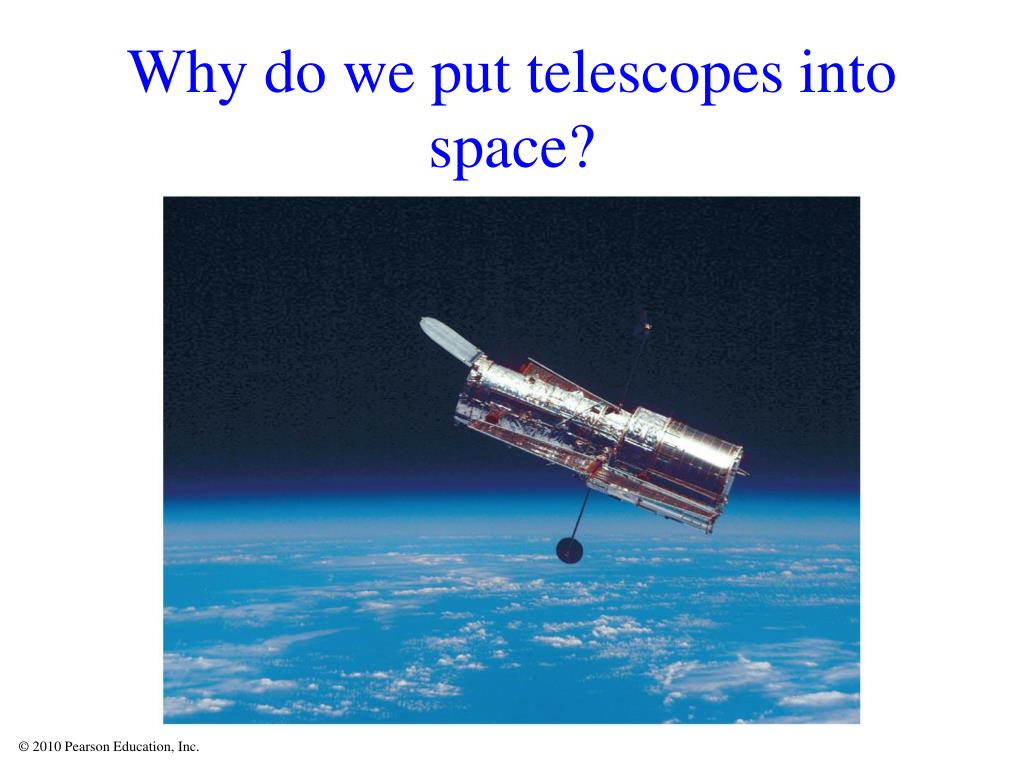 Why do we put telescopes into space?

© 2010 Pearson Education, Inc.